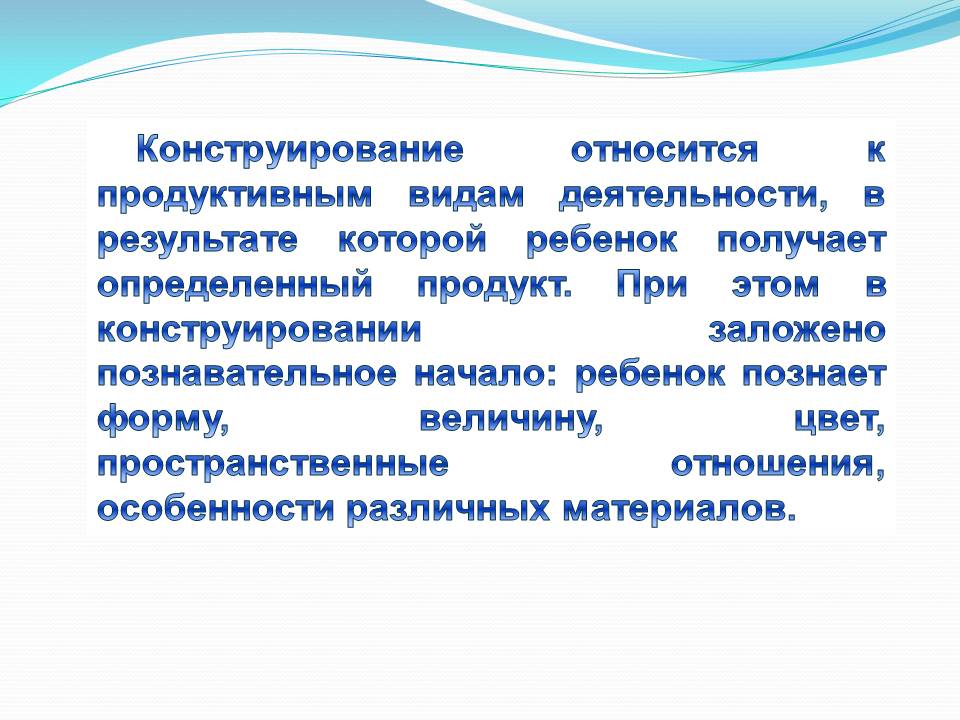 Конструирование относится к продуктивным видам деятельности, в результате которой ребенок получает определенный продукт. При этом в конструировании заложено познавательное начало: ребенок познает форму, величину, цвет, пространственные отношения, особенности различных материалов.